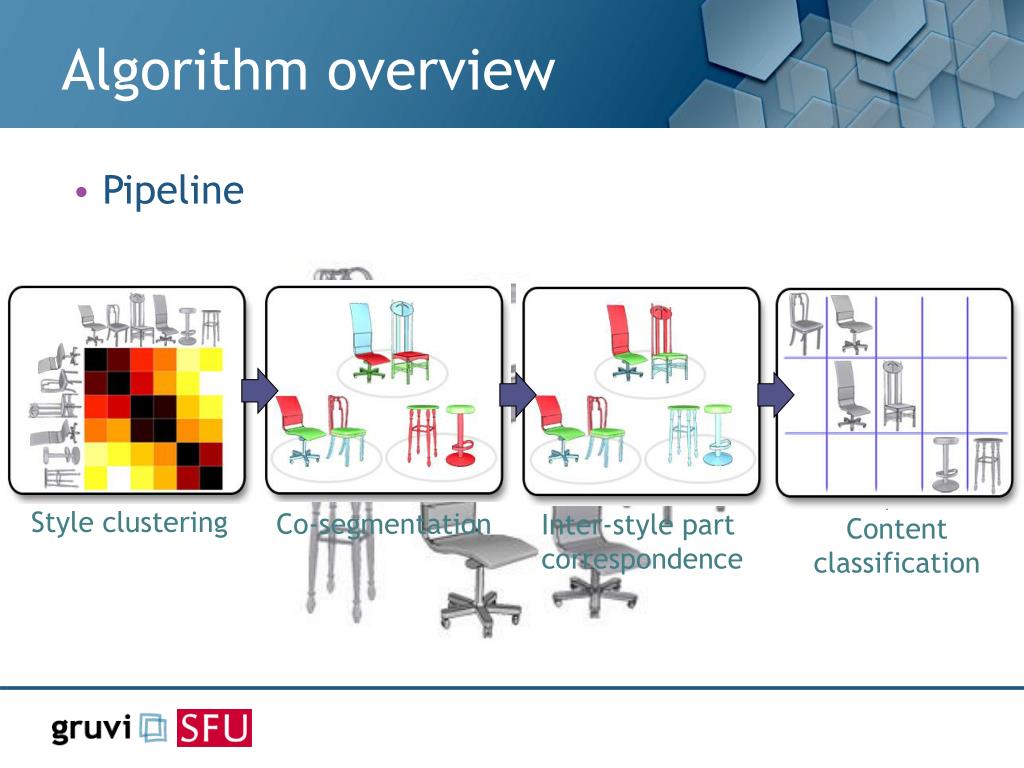 Algorithm overview

• Pipeline

Style clustering

Co-segmentation

Inter-style part correspondence

Content classification

gruvi SFU